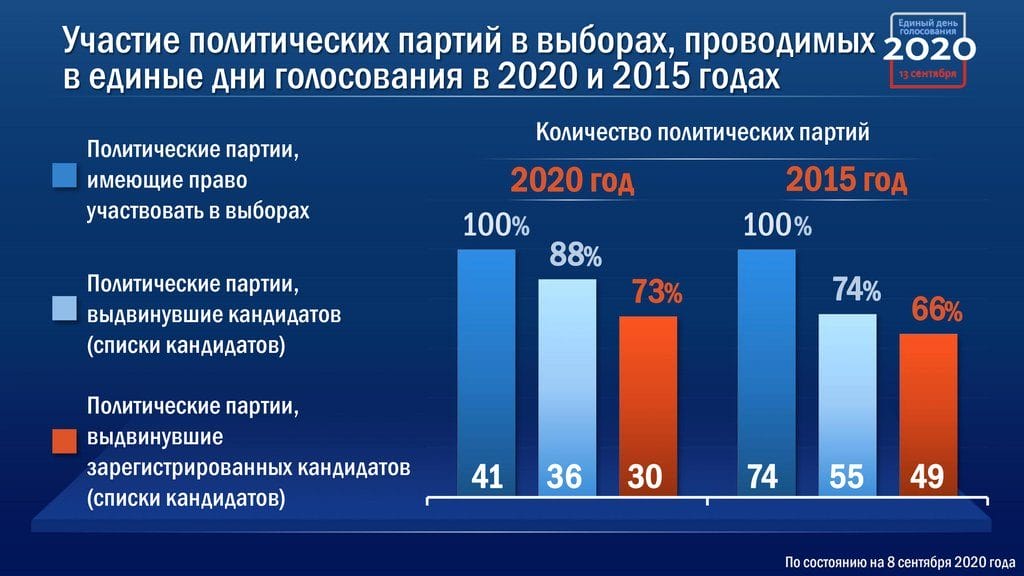 Участие политических партий в выборах, проводимых в единые дни голосования в 2020 и 2015 годах

Единый день голосования
2020
13 сентября

Политические партии, имеющие право участвовать в выборах

Политические партии, выдвинувшие кандидатов (списки кандидатов)

Политические партии, выдвинувшие зарегистрированных кандидатов (списки кандидатов)

Количество политических партий

2020 год

100%
88%
73%
41
36
30

2015 год

100%
74%
66%
74
55
49

По состоянию на 8 сентября 2020 года